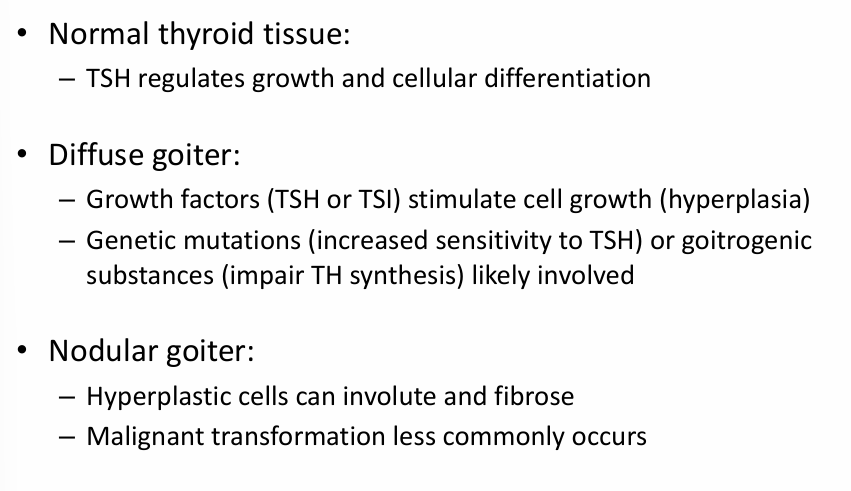 • Normal thyroid tissue:
– TSH regulates growth and cellular differentiation

• Diffuse goiter:
– Growth factors (TSH or TSI) stimulate cell growth (hyperplasia)
– Genetic mutations (increased sensitivity to TSH) or goitrogenic substances (impair TH synthesis) likely involved

• Nodular goiter:
– Hyperplastic cells can involute and fibrose
– Malignant transformation less commonly occurs